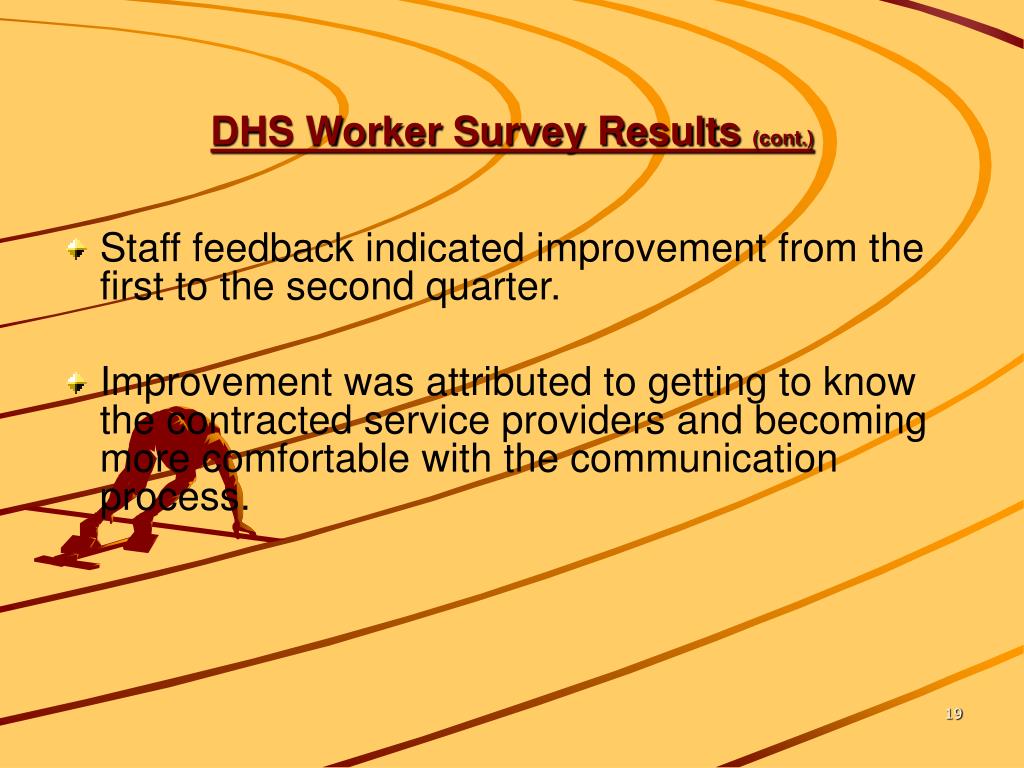 DHS Worker Survey Results (cont.)

Staff feedback indicated improvement from the first to the second quarter.

Improvement was attributed to getting to know the contracted service providers and becoming more comfortable with the communication process.

19